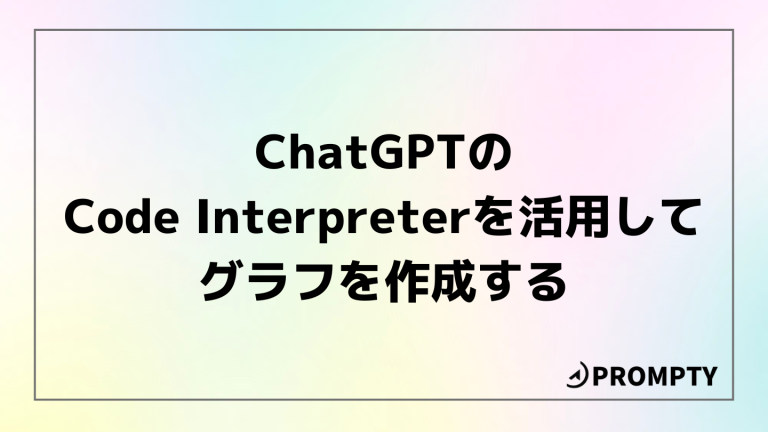 ChatGPTの
Code Interpreterを活用して
グラフを作成する

PROMPTY